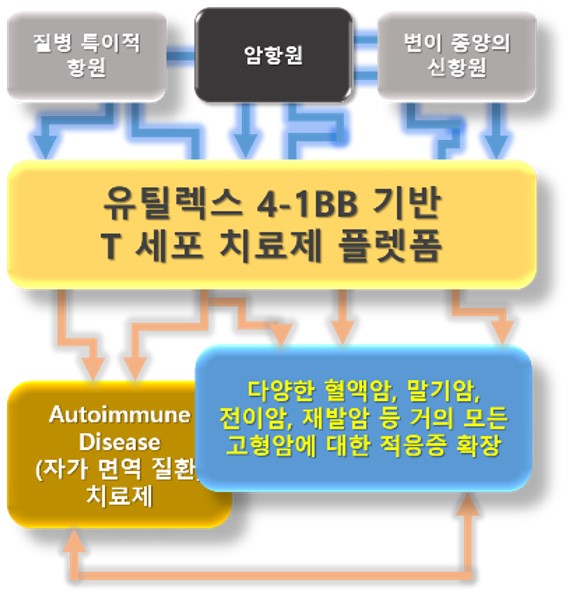 질병 특이적 항원

암항원

변이 종양의 신항원

유틸렉스 4-1BB 기반 T 세포 치료제 플렛폼

Autoimmune Disease (자가 면역 질환) 치료제

다양한 혈액암, 말기암, 전이암, 재발암 등 거의 모든 고형암에 대한 적응증 확장